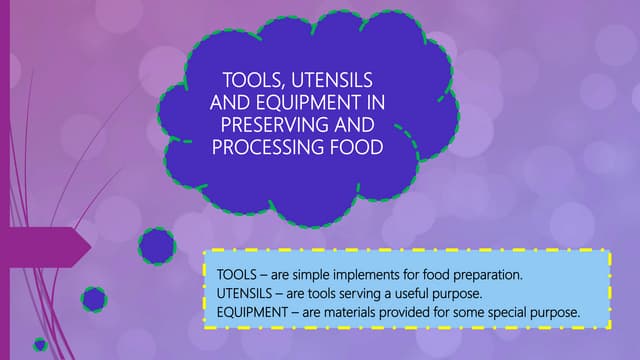 TOOLS, UTENSILS AND EQUIPMENT IN PRESERVING AND PROCESSING FOOD

TOOLS – are simple implements for food preparation.
UTENSILS – are tools serving a useful purpose.
EQUIPMENT – are materials provided for some special purpose.